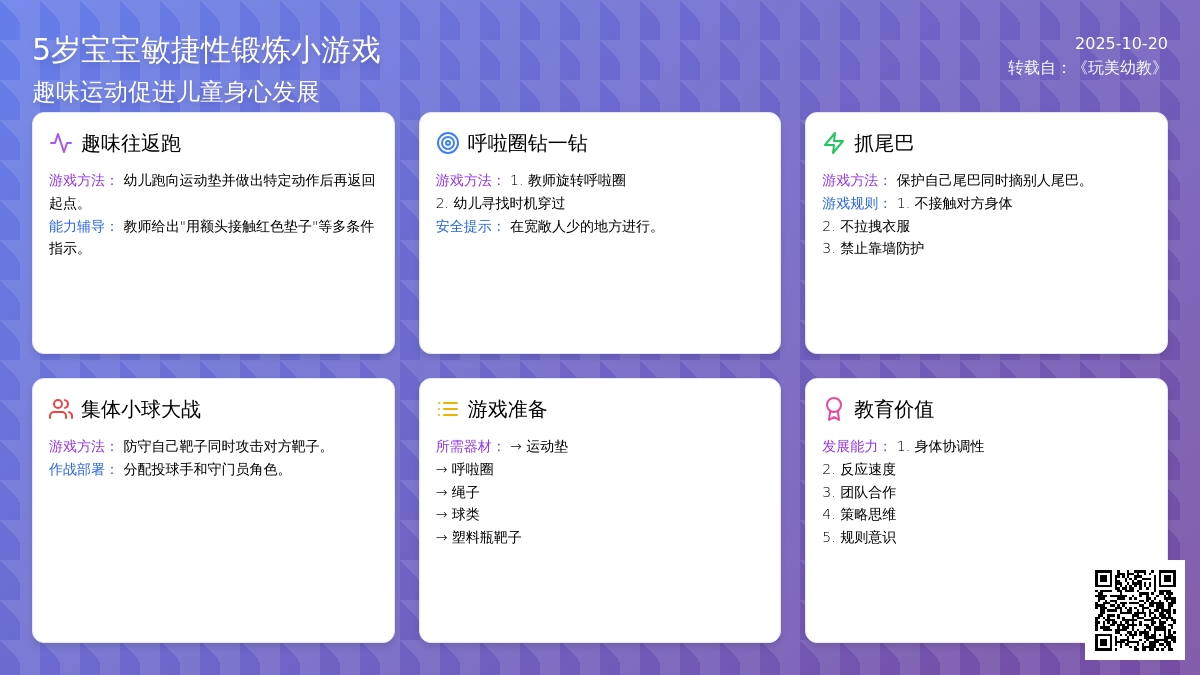 5岁宝宝敏捷性锻炼小游戏
趣味运动促进儿童身心发展

2025-10-20
转载自：《玩美幼教》

趣味往返跑
游戏方法： 幼儿跑向运动垫并做出特定动作后再返回起点。
能力辅导： 教师给出"用额头接触红色垫子"等多条件指示。

呼啦圈钻一钻
游戏方法： 1. 教师旋转呼啦圈
2. 幼儿寻找时机穿过
安全提示： 在宽敞人少的地方进行。

抓尾巴
游戏方法： 保护自己尾巴同时摘别人尾巴。
游戏规则： 1. 不接触对方身体
2. 不拉拽衣服
3. 禁止靠墙防护

集体小球大战
游戏方法： 防守自己靶子同时攻击对方靶子。
作战部署： 分配投球手和守门员角色。

游戏准备
所需器材： → 运动垫
→ 呼啦圈
→ 绳子
→ 球类
→ 塑料瓶靶子

教育价值
发展能力： 1. 身体协调性
2. 反应速度
3. 团队合作
4. 策略思维
5. 规则意识